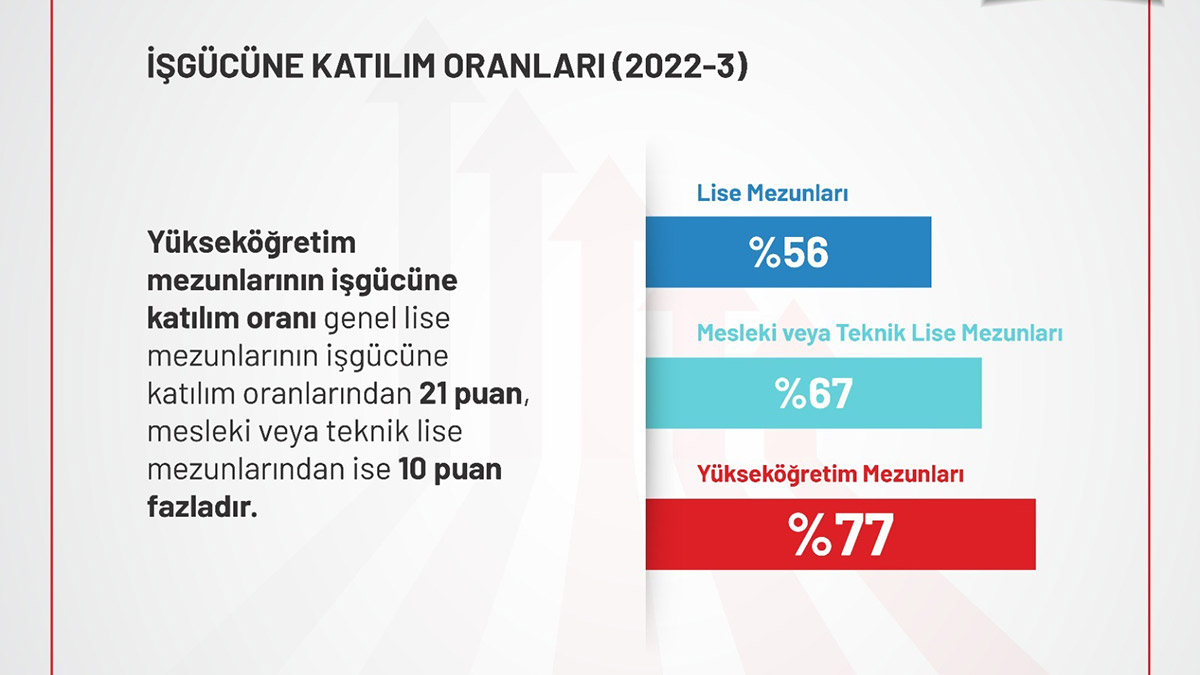 İŞGÜCÜNE KATILIM ORANLARI (2022-3)

Yükseköğretim mezunlarının işgücüne katılım oranı genel lise mezunlarının işgücüne katılım oranlarından 21 puan, mesleki veya teknik lise mezunlarından ise 10 puan fazladır.

Lise Mezunları

%56

Mesleki veya Teknik Lise Mezunları

%67

Yükseköğretim Mezunları

%77